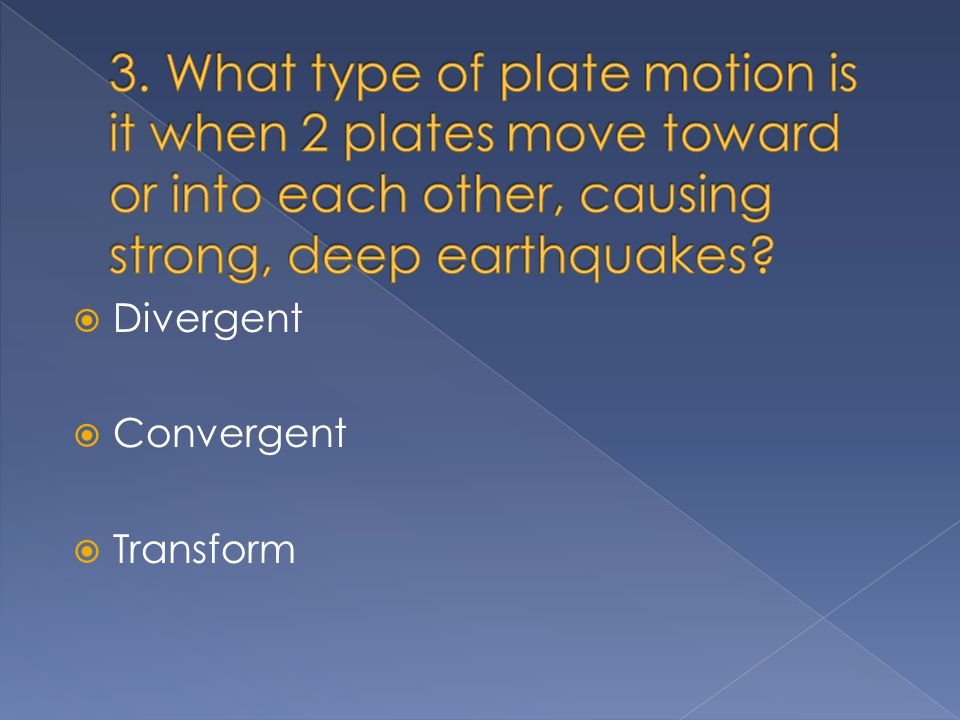 3. What type of plate motion is it when 2 plates move toward or into each other, causing strong, deep earthquakes?

Divergent

Convergent

Transform